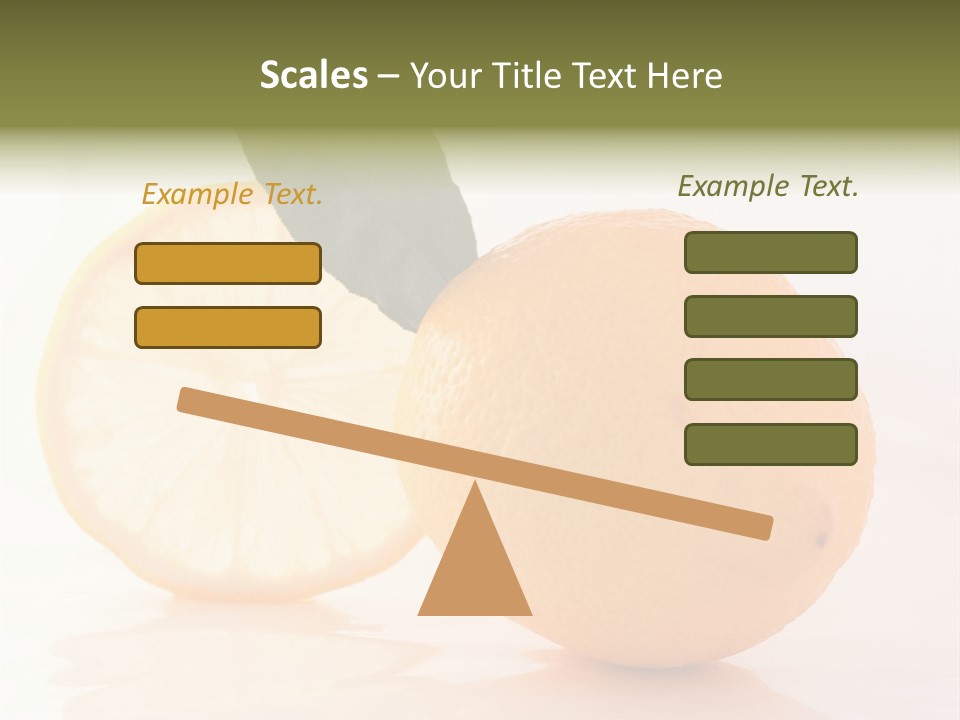 Scales – Your Title Text Here

Example Text.

Example Text.